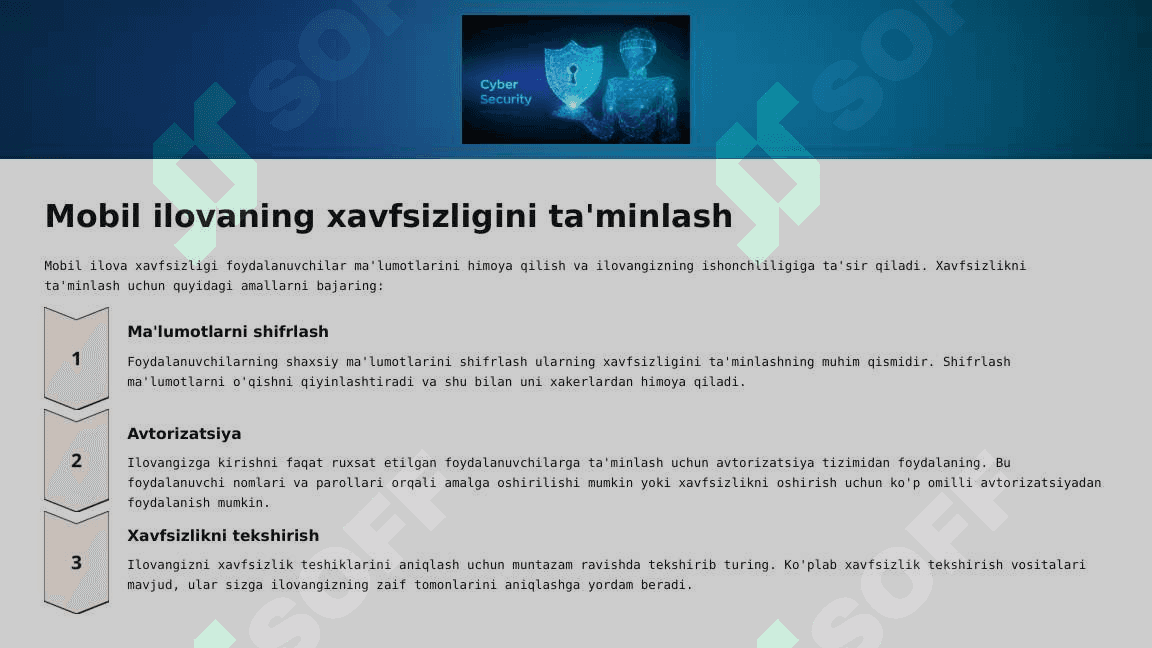 Cyber Security

Mobil ilovaning xavfsizligini ta'minlash

Mobil ilova xavfsizligi foydalanuvchilar ma'lumotlarini himoya qilish va ilovangizning ishonchliligiga ta'sir qiladi. Xavfsizlikni ta'minlash uchun quyidagi amallarni bajaring:

1

Ma'lumotlarni shifrlash

Foydalanuvchilarning shaxsiy ma'lumotlarini shifrlash ularning xavfsizligini ta'minlashning muhim qismidir. Shifrlash ma'lumotlarni o'qishni qiyinlashtiradi va shu bilan uni xakerlardan himoya qiladi.

2

Avtorizatsiya

Ilovangizga kirishni faqat ruxsat etilgan foydalanuvchilarga ta'minlash uchun avtorizatsiya tizimidan foydalaning. Bu foydalanuvchi nomlari va parollari orqali amalga oshirilishi mumkin yoki xavfsizlikni oshirish uchun ko'p omilli avtorizatsiyadan foydalanish mumkin.

3

Xavfsizlikni tekshirish

Ilovangizni xavfsizlik teshiklarini aniqlash uchun muntazam ravishda tekshirib turing. Ko'plab xavfsizlik tekshirish vositalari mavjud, ular sizga ilovangizning zaif tomonlarini aniqlashga yordam beradi.